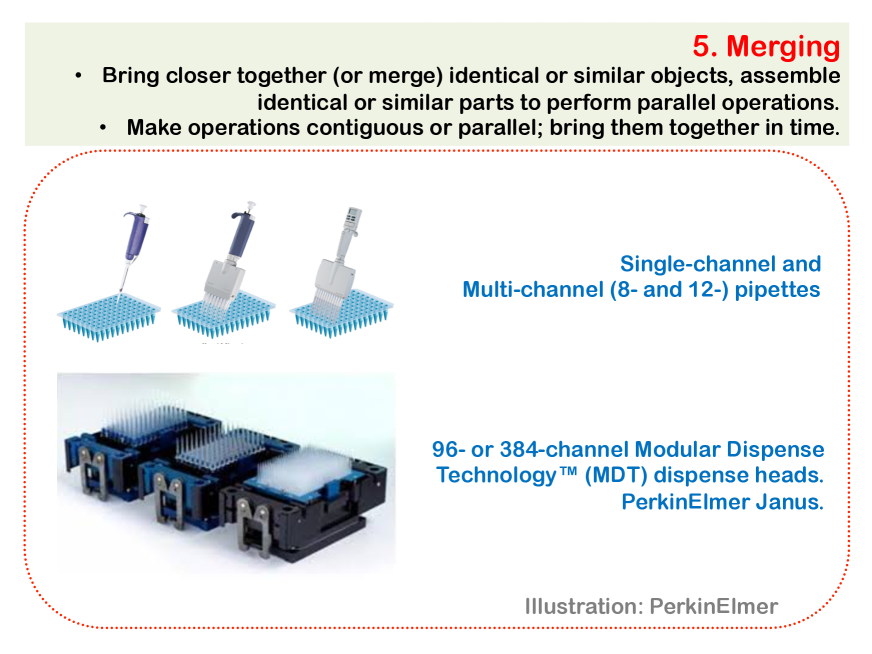 5. Merging

• Bring closer together (or merge) identical or similar objects, assemble identical or similar parts to perform parallel operations.

• Make operations contiguous or parallel; bring them together in time.

Single-channel and Multi-channel (8- and 12-) pipettes

96- or 384-channel Modular Dispense Technology™ (MDT) dispense heads. PerkinElmer Janus.

Illustration: PerkinElmer